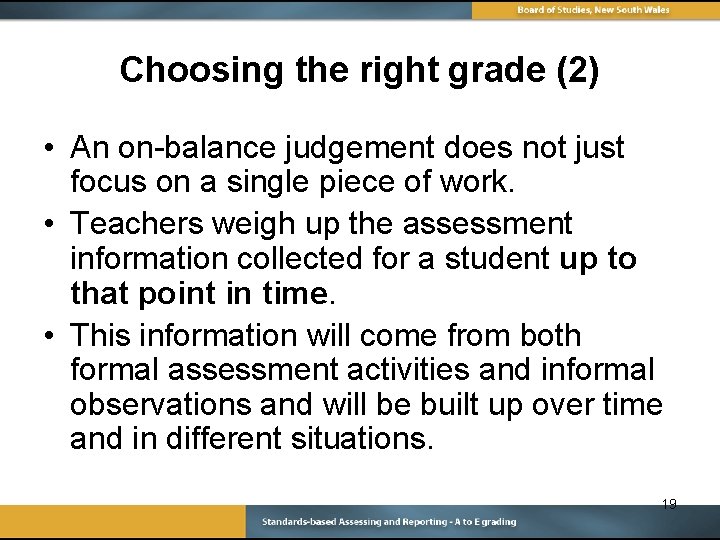 Board of Studies, New South Wales

Choosing the right grade (2)

• An on-balance judgement does not just focus on a single piece of work.

• Teachers weigh up the assessment information collected for a student up to that point in time.

• This information will come from both formal assessment activities and informal observations and will be built up over time and in different situations.

19

Standards-based Assessing and Reporting - A to E grading